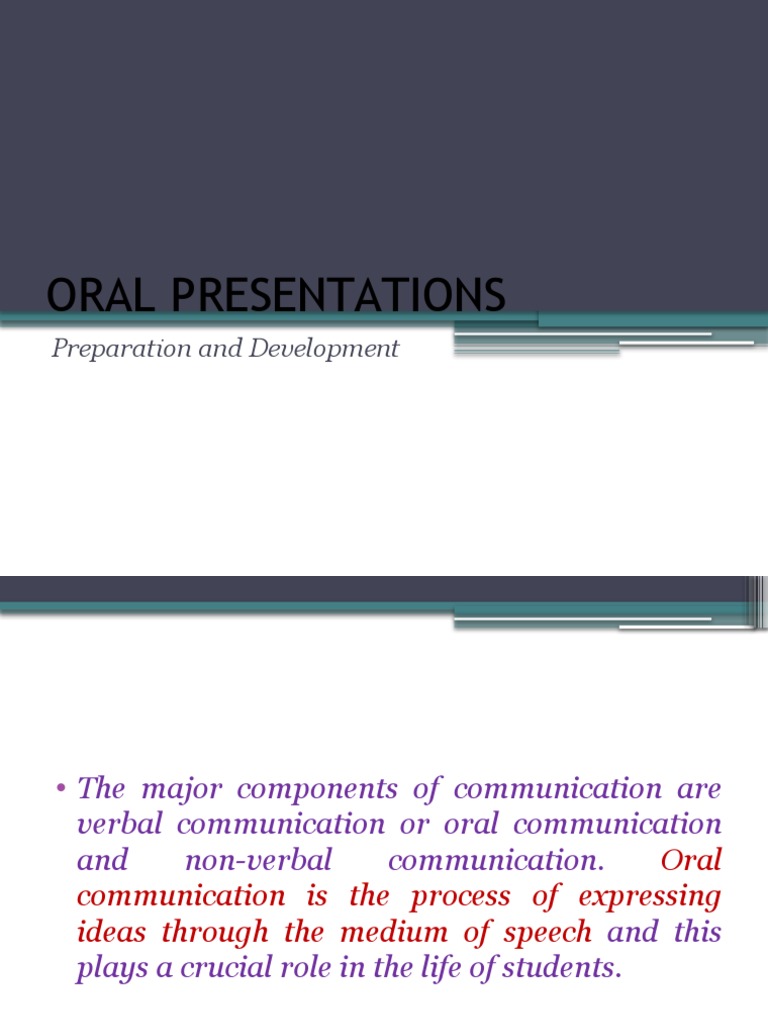 ORAL PRESENTATIONS

Preparation and Development

• The major components of communication are verbal communication or oral communication and non-verbal communication. Oral communication is the process of expressing ideas through the medium of speech and this plays a crucial role in the life of students.